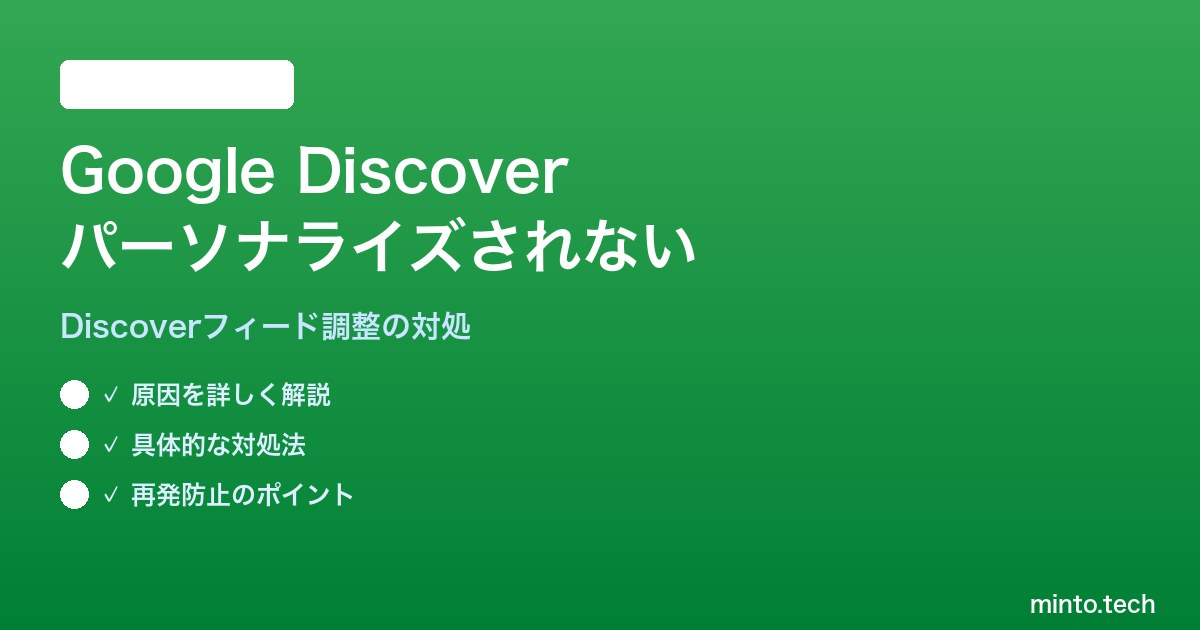 Google Discover
パーソナライズされない

Discoverフィード調整の対処

✓ 原因を詳しく解説

✓ 具体的な対処法

✓ 再発防止のポイント

minto.tech